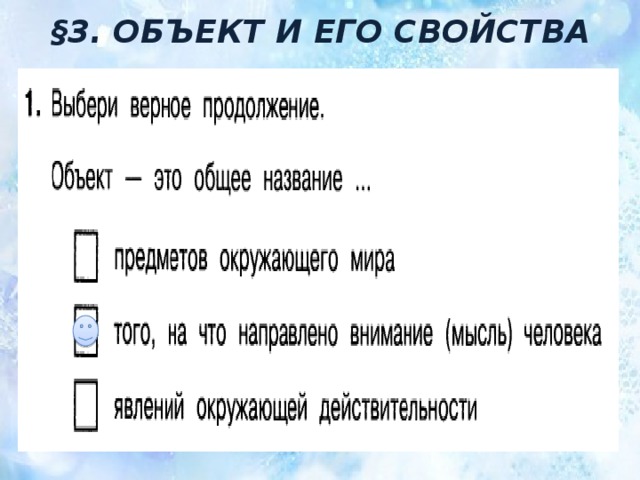 §3. ОБЪЕКТ И ЕГО СВОЙСТВА

1. Выбери верное продолжение.

Объект — это общее название ...

предметов окружающего мира

того, на что направлено внимание (мысль) человека

явлений окружающей действительности